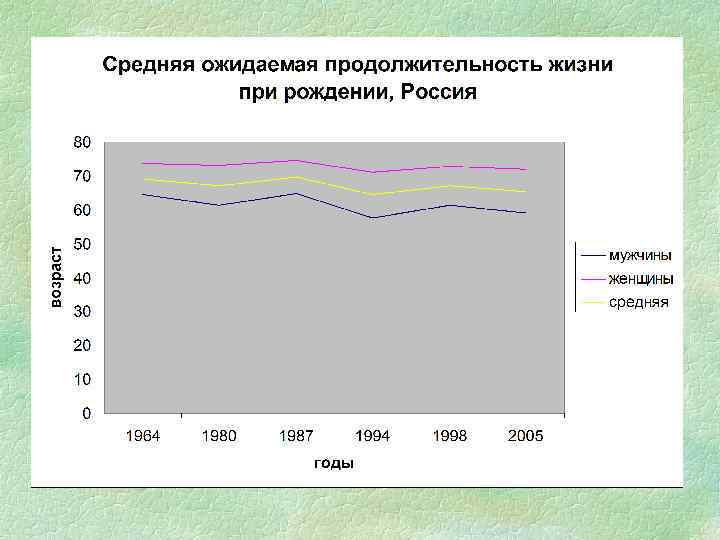 Средняя ожидаемая продолжительность жизни при рождении, Россия

80
70
60
50
40
30
20
10
0

возраст

1964
1980
1987
1994
1998
2005

годы

мужчины
женщины
средняя